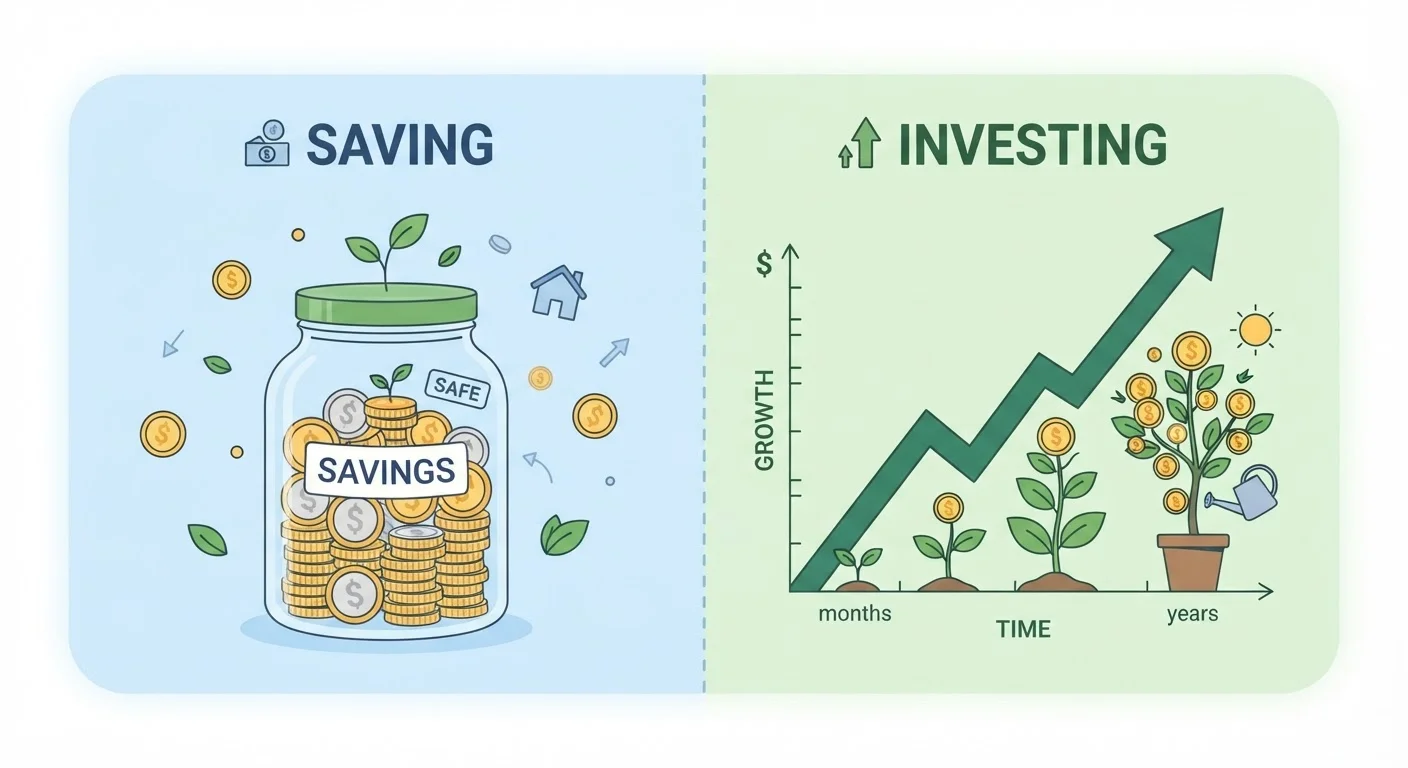 SAVING

SAFE

SAVINGS

INVESTING

$

GROWTH

months

TIME

years